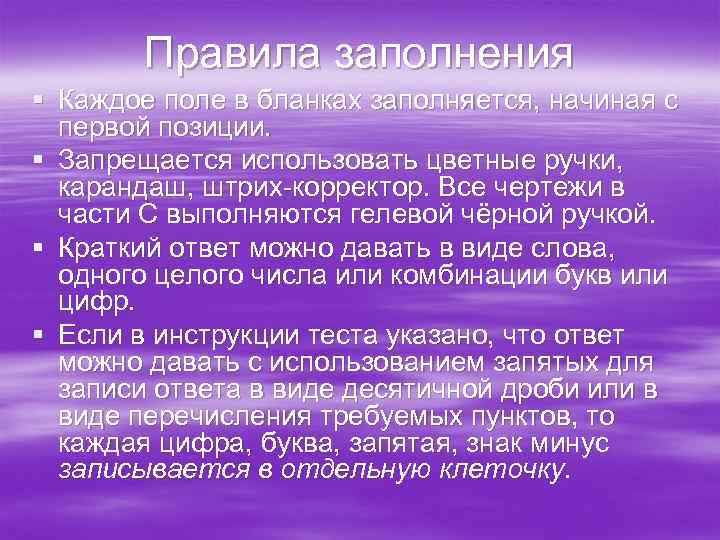 Правила заполнения

▪ Каждое поле в бланках заполняется, начиная с первой позиции.

▪ Запрещается использовать цветные ручки, карандаш, штрих-корректор. Все чертежи в части С выполняются гелевой чёрной ручкой.

▪ Краткий ответ можно давать в виде слова, одного целого числа или комбинации букв или цифр.

▪ Если в инструкции теста указано, что ответ можно давать с использованием запятых для записи ответа в виде десятичной дроби или в виде перечисления требуемых пунктов, то каждая цифра, буква, запятая, знак минус записывается в отдельную клеточку.